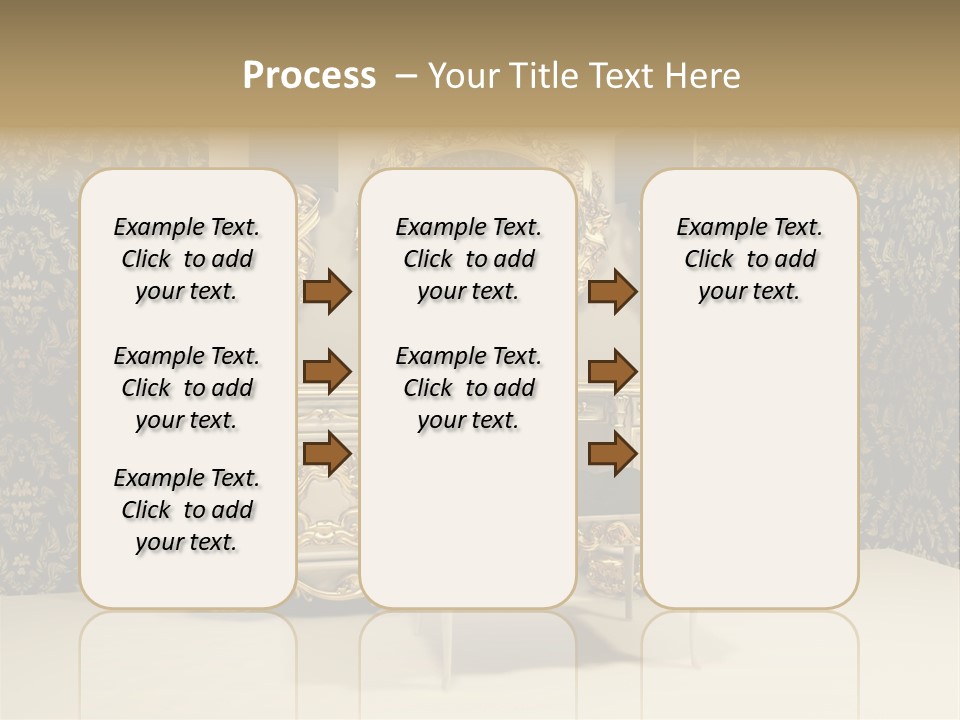 Process – Your Title Text Here

Example Text. Click to add your text.

Example Text. Click to add your text.

Example Text. Click to add your text.

Example Text. Click to add your text.

Example Text. Click to add your text.

Example Text. Click to add your text.